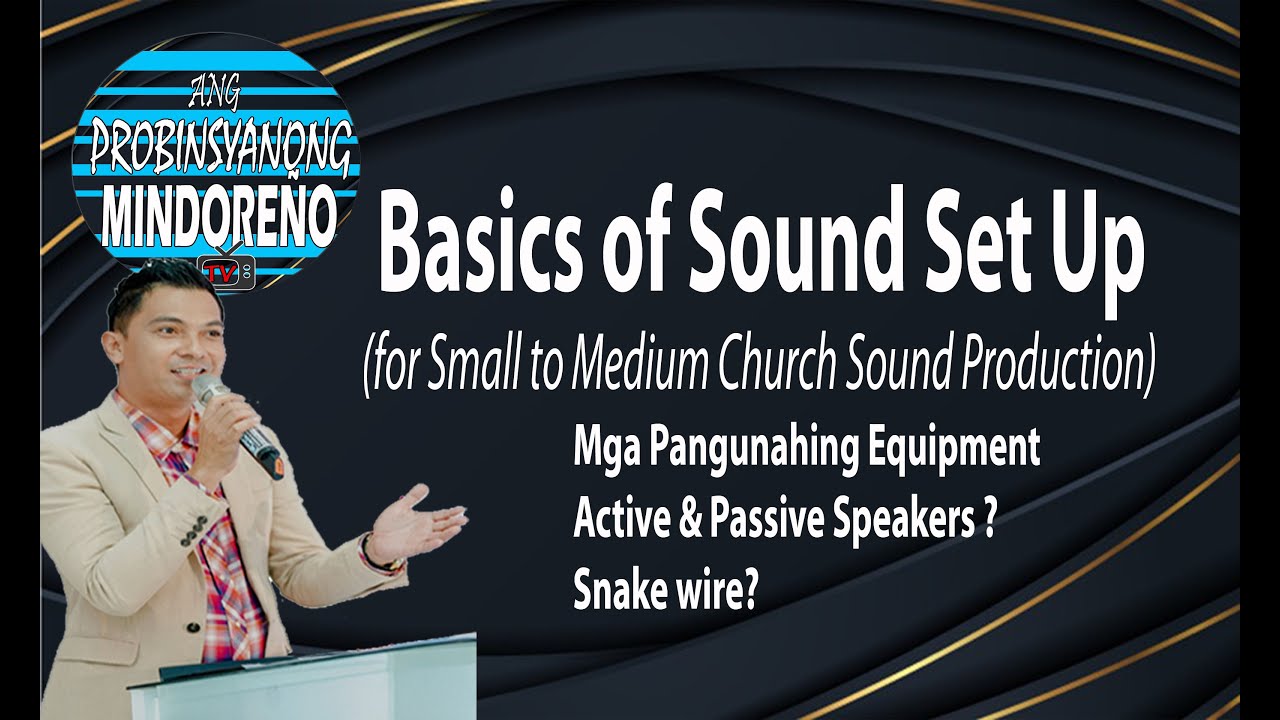 ANG
PROBINSYANONG
MINDOREÑO
TV

Basics of Sound Set Up
(for Small to Medium Church Sound Production)

Mga Pangunahing Equipment
Active & Passive Speakers ?
Snake wire?